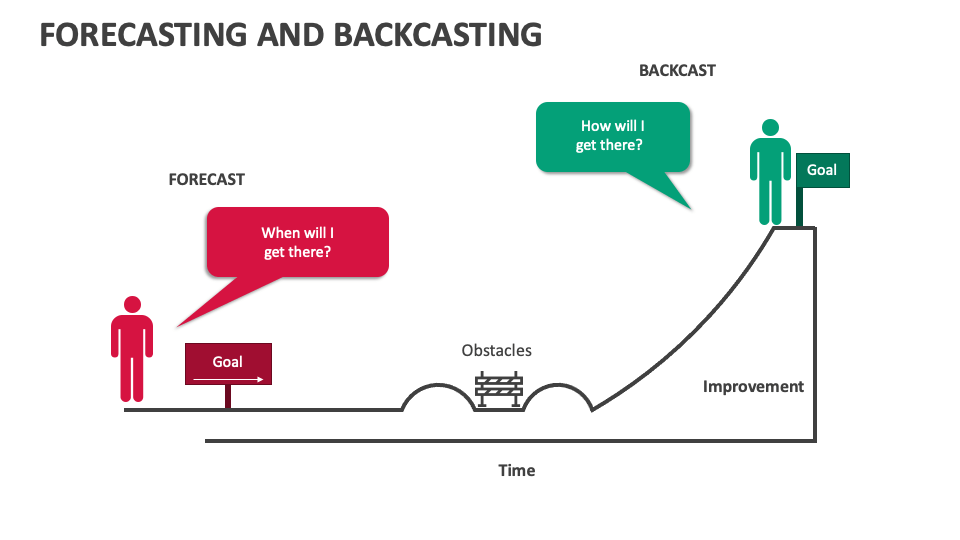 FORECASTING AND BACKCASTING

BACKCAST

How will I get there?

Goal

FORECAST

When will I get there?

Goal

Obstacles

Improvement

Time